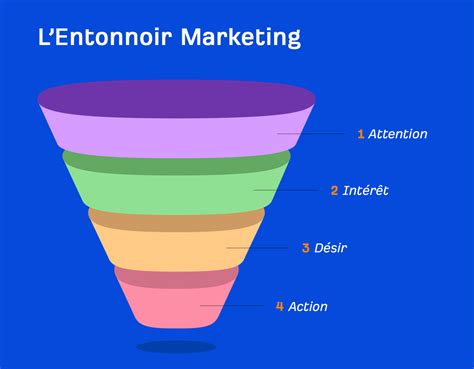 L'Entonnoir Marketing

1 Attention

2 Intérêt

3 Désir

4 Action